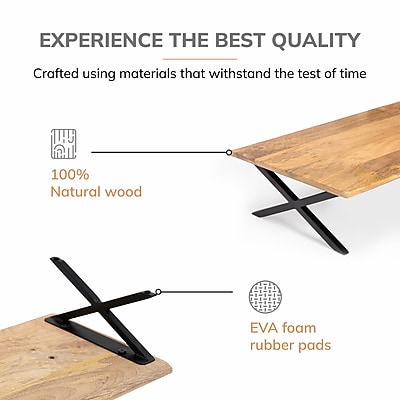 EXPERIENCE THE BEST QUALITY

Crafted using materials that withstand the test of time

100%
Natural wood

EVA foam
rubber pads